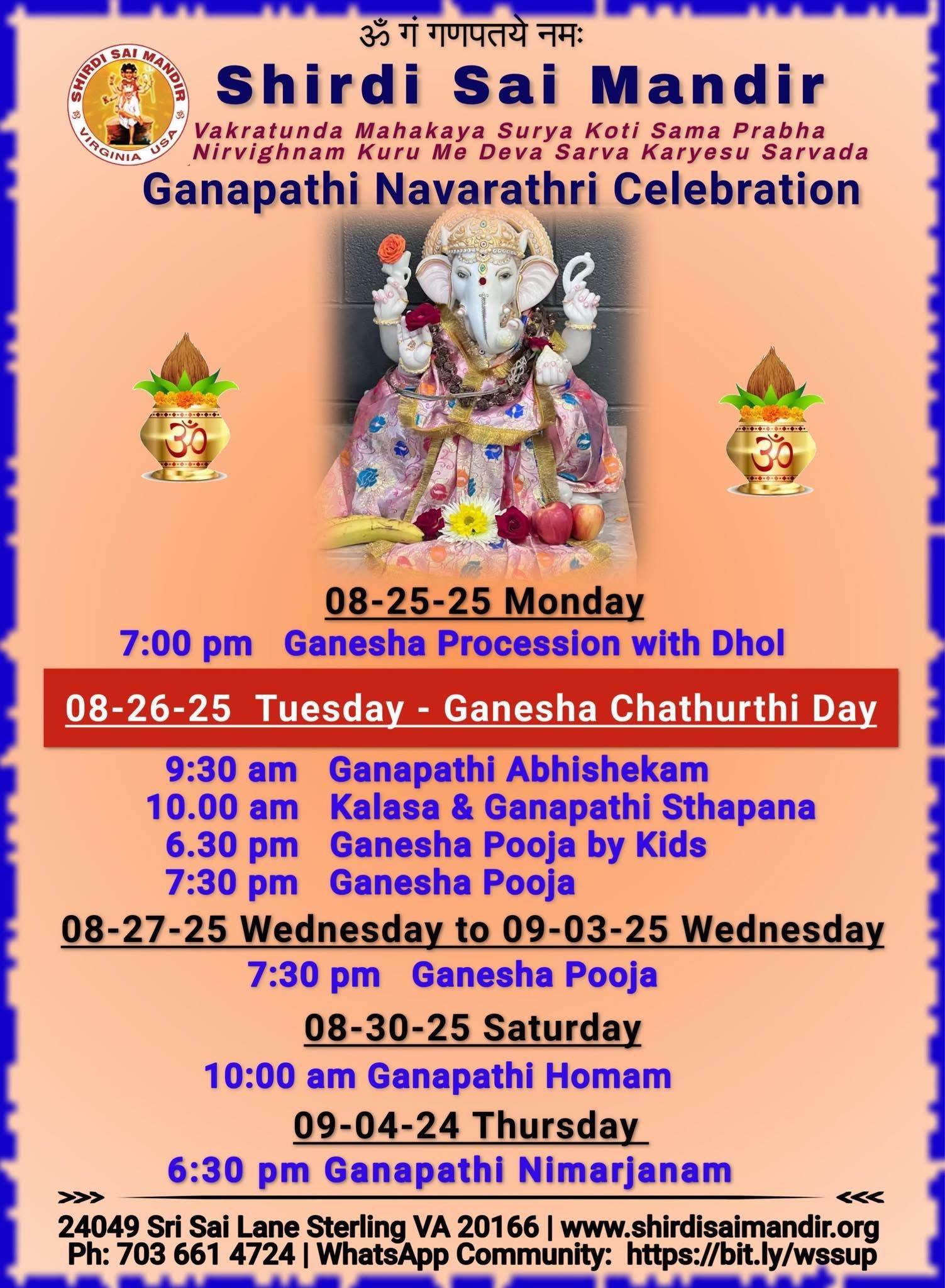 ॐ गं गणपतये नमः

SHIRDI SAI MANDIR
VIRGINIA USA

Shirdi Sai Mandir

Vakratunda Mahakaya Surya Koti Sama Prabha
Nirvighnam Kuru Me Deva Sarva Karyesu Sarvada

Ganapathi Navarathri Celebration

ॐ ॐ

08-25-25 Monday
7:00 pm Ganesha Procession with Dhol

08-26-25 Tuesday - Ganesha Chathurthi Day
9:30 am Ganapathi Abhishekam
10.00 am Kalasa & Ganapathi Sthapana
6.30 pm Ganesha Pooja by Kids
7:30 pm Ganesha Pooja

08-27-25 Wednesday to 09-03-25 Wednesday
7:30 pm Ganesha Pooja

08-30-25 Saturday
10:00 am Ganapathi Homam

09-04-24 Thursday
6:30 pm Ganapathi Nimarjanam

>>> <<<
24049 Sri Sai Lane Sterling VA 20166 | www.shirdisaimandir.org
Ph: 703 661 4724 | WhatsApp Community: https://bit.ly/wssup